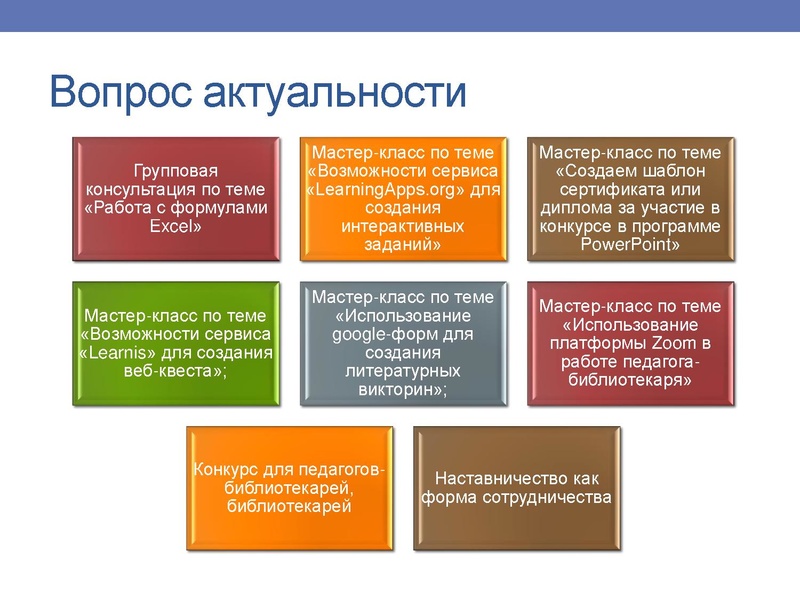 Вопрос актуальности

Групповая консультация по теме «Работа с формулами Excel»

Мастер-класс по теме «Возможности сервиса «LearningApps.org» для создания интерактивных заданий»

Мастер-класс по теме «Создаем шаблон сертификата или диплома за участие в конкурсе в программе PowerPoint»

Мастер-класс по теме «Возможности сервиса «Learnis» для создания веб-квеста»;

Мастер-класс по теме «Использование google-форм для создания литературных викторин»;

Мастер-класс по теме «Использование платформы Zoom в работе педагога-библиотекаря»

Конкурс для педагогов-библиотекарей, библиотекарей

Наставничество как форма сотрудничества